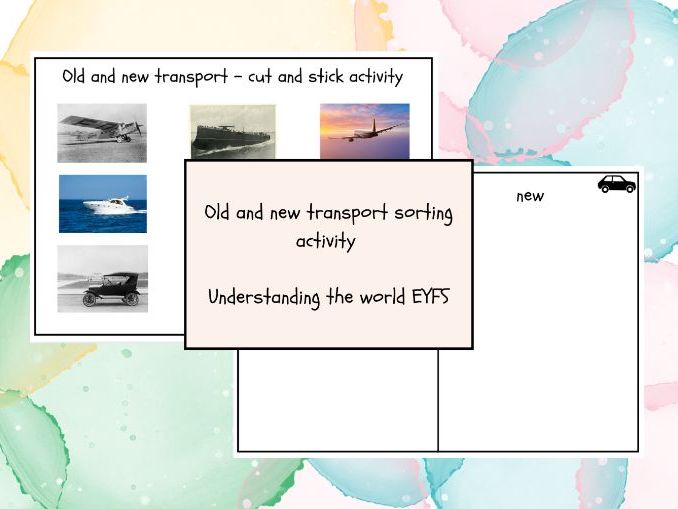 Old and new transport – cut and stick activity

Old and new transport sorting activity

Understanding the world EYFS

new